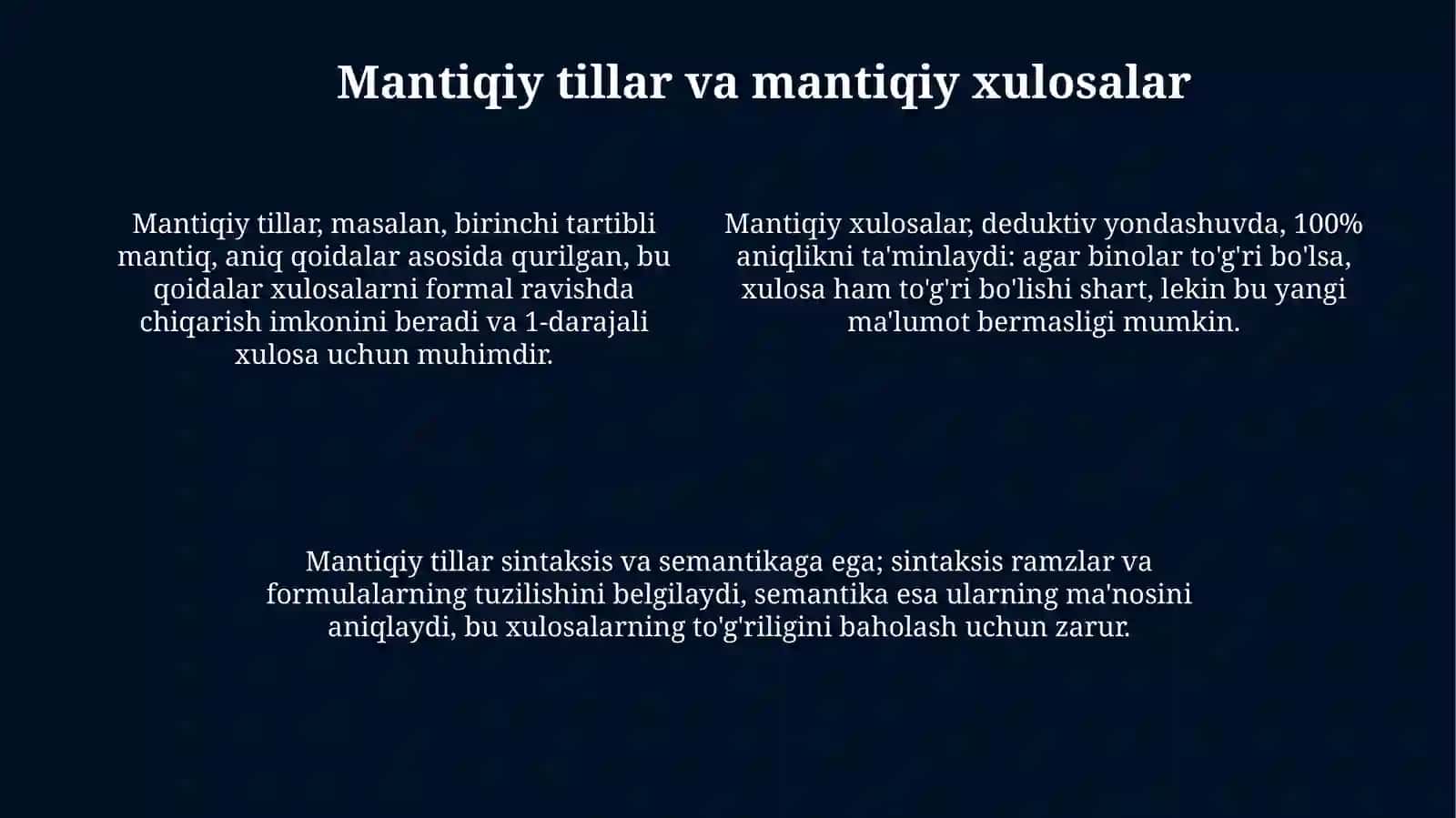 Mantiqiy tillar va mantiqiy xulosalar

Mantiqiy tillar, masalan, birinchi tartibli mantiq, aniq qoidalar asosida qurilgan, bu qoidalar xulosalarni formal ravishda chiqarish imkonini beradi va 1-darajali xulosa uchun muhimdir.

Mantiqiy xulosalar, deduktiv yondashuvda, 100% aniqlikni ta'minlaydi: agar binolar to'g'ri bo'lsa, xulosa ham to'g'ri bo'lishi shart, lekin bu yangi ma'lumot bermasligi mumkin.

Mantiqiy tillar sintaksis va semantikaga ega; sintaksis ramzlar va formulalarning tuzilishini belgilaydi, semantika esa ularning ma'nosini aniqlaydi, bu xulosalarning to'g'riligini baholash uchun zarur.